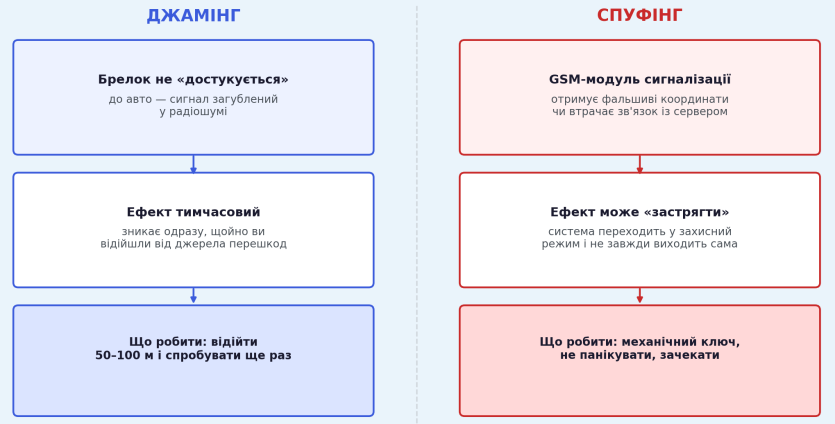 ДЖАМІНГ

Брелок не «достукується»

до авто — сигнал загублений у радіошумі

Ефект тимчасовий

зникає одразу, щойно ви відійшли від джерела перешкод

Що робити: відійти 50–100 м і спробувати ще раз

СПУФІНГ

GSM-модуль сигналізації

отримує фальшиві координати чи втрачає зв'язок із сервером

Ефект може «застрягти»

система переходить у захисний режим і не завжди виходить сама

Що робити: механічний ключ, не панікувати, зачекати